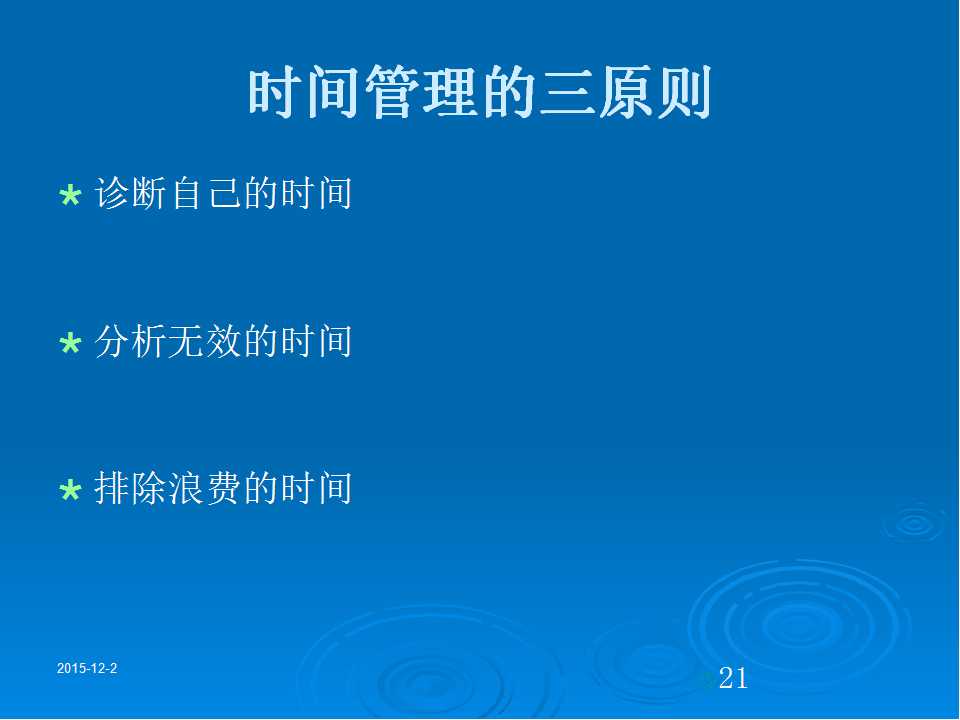 时间管理的三原则

* 诊断自己的时间

* 分析无效的时间

* 排除浪费的时间

2015-12-2

21